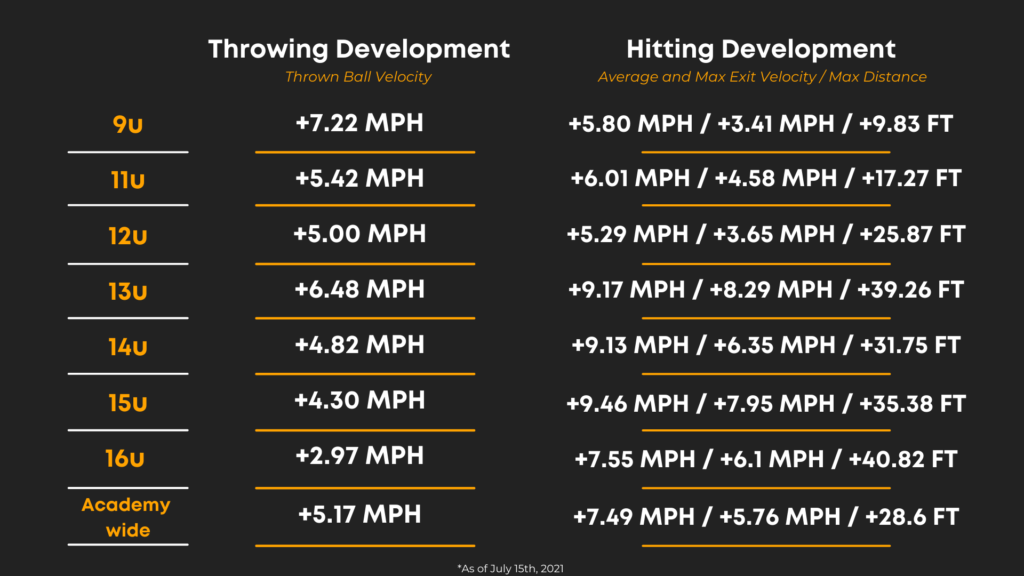 | | Throwing Development<br>Thrown Ball Velocity | Hitting Development<br>Average and Max Exit Velocity / Max Distance |
|---|---|---|
| 9U | +7.22 MPH | +5.80 MPH / +3.41 MPH / +9.83 FT |
| 11U | +5.42 MPH | +6.01 MPH / +4.58 MPH / +17.27 FT |
| 12U | +5.00 MPH | +5.29 MPH / +3.65 MPH / +25.87 FT |
| 13U | +6.48 MPH | +9.17 MPH / +8.29 MPH / +39.26 FT |
| 14U | +4.82 MPH | +9.13 MPH / +6.35 MPH / +31.75 FT |
| 15U | +4.30 MPH | +9.46 MPH / +7.95 MPH / +35.38 FT |
| 16U | +2.97 MPH | +7.55 MPH / +6.1 MPH / +40.82 FT |
| Academy wide | +5.17 MPH | +7.49 MPH / +5.76 MPH / +28.6 FT |

*As of July 15th, 2021